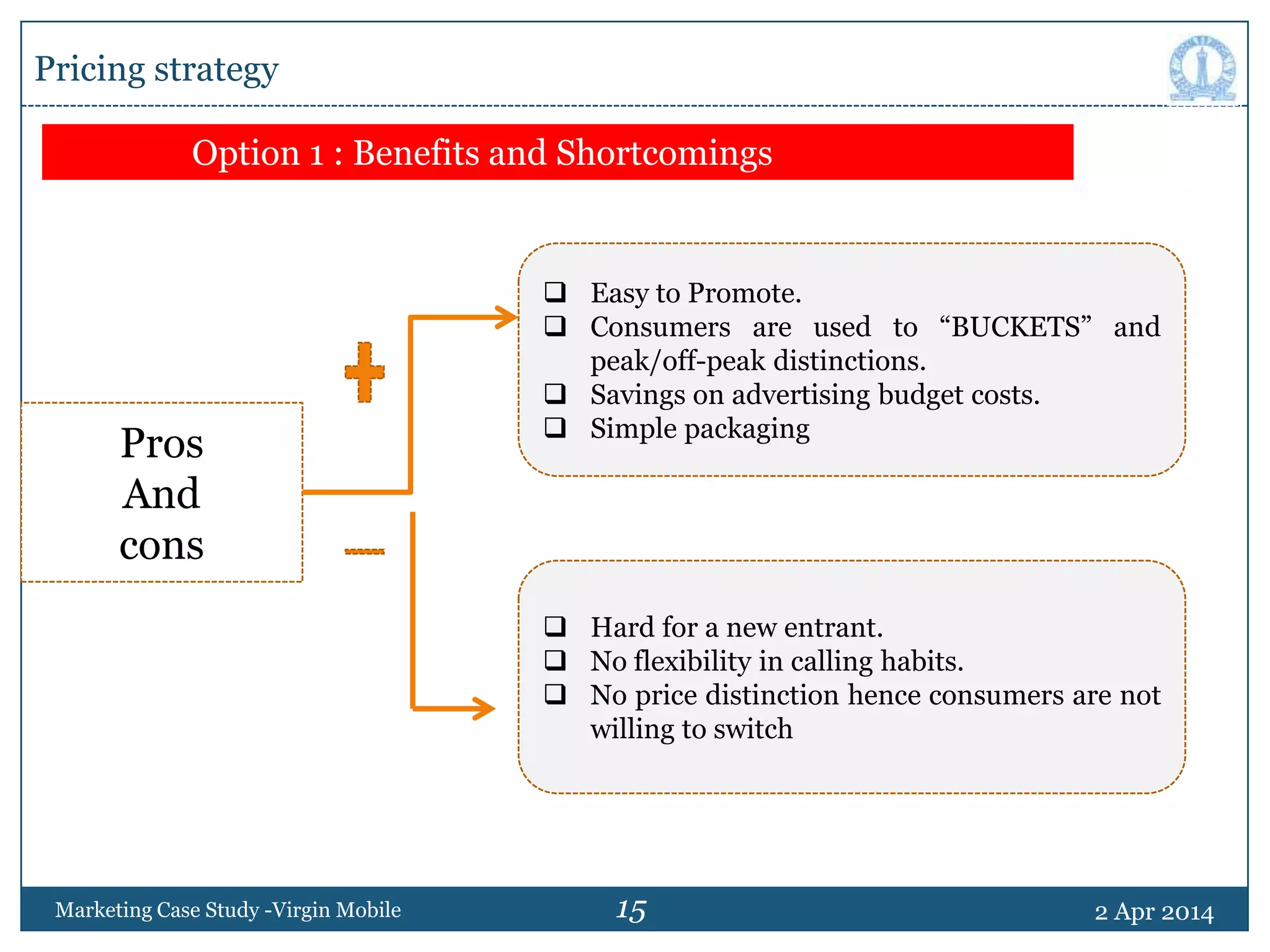 Pricing strategy

Option 1 : Benefits and Shortcomings

Pros
And
cons

+

❑ Easy to Promote.
❑ Consumers are used to “BUCKETS” and peak/off-peak distinctions.
❑ Savings on advertising budget costs.
❑ Simple packaging

–

❑ Hard for a new entrant.
❑ No flexibility in calling habits.
❑ No price distinction hence consumers are not willing to switch

Marketing Case Study -Virgin Mobile
15
2 Apr 2014